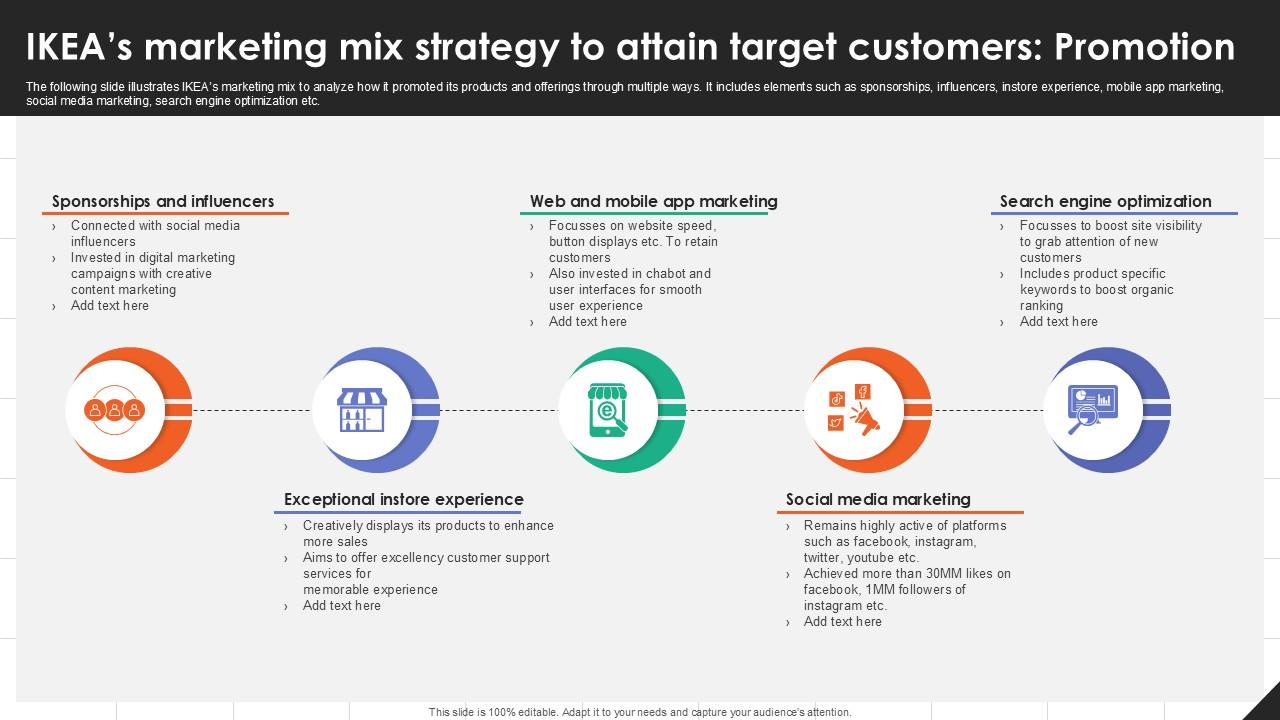 IKEA's marketing mix strategy to attain target customers: Promotion

The following slide illustrates IKEA's marketing mix to analyze how it promoted its products and offerings through multiple ways. It includes elements such as sponsorships, influencers, instore experience, mobile app marketing, social media marketing, search engine optimization etc.

Sponsorships and influencers
› Connected with social media influencers
› Invested in digital marketing campaigns with creative content marketing
› Add text here

Web and mobile app marketing
› Focusses on website speed, button displays etc. To retain customers
› Also invested in chabot and user interfaces for smooth user experience
› Add text here

Search engine optimization
› Focusses to boost site visibility to grab attention of new customers
› Includes product specific keywords to boost organic ranking
› Add text here

Exceptional instore experience
› Creatively displays its products to enhance more sales
› Aims to offer excellency customer support services for memorable experience
› Add text here

Social media marketing
› Remains highly active of platforms such as facebook, instagram, twitter, youtube etc.
› Achieved more than 30MM likes on facebook, 1MM followers of instagram etc.
› Add text here

This slide is 100% editable. Adapt it to your needs and capture your audience's attention.